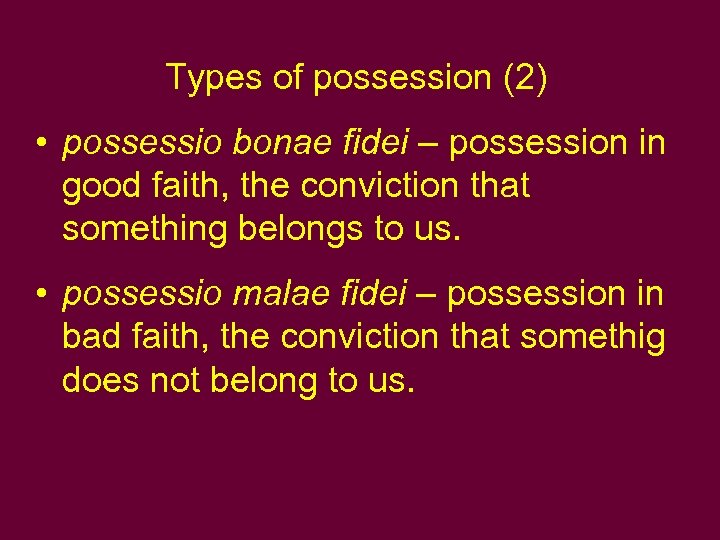 Types of possession (2)

• possessio bonae fidei – possession in good faith, the conviction that something belongs to us.

• possessio malae fidei – possession in bad faith, the conviction that somethig does not belong to us.